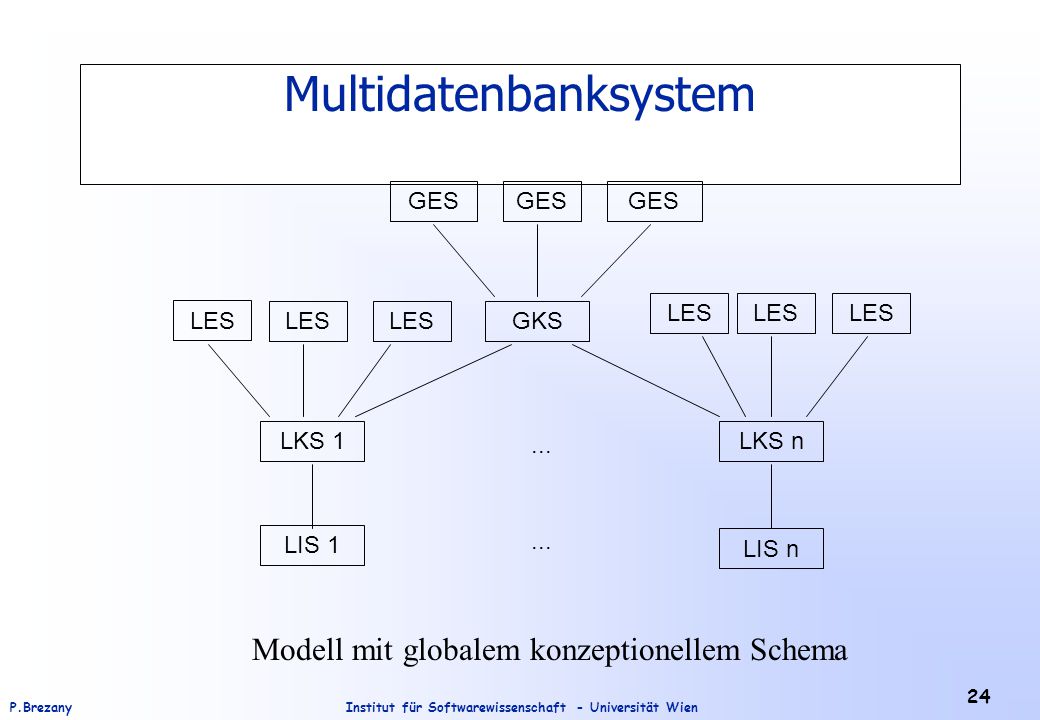 Multidatenbanksystem

GES GES GES

LES LES LES GKS LES LES LES

LKS 1 ... LKS n

LIS 1 ... LIS n

Modell mit globalem konzeptionellem Schema

P.Brezany Institut für Softwarewissenschaft - Universität Wien 24